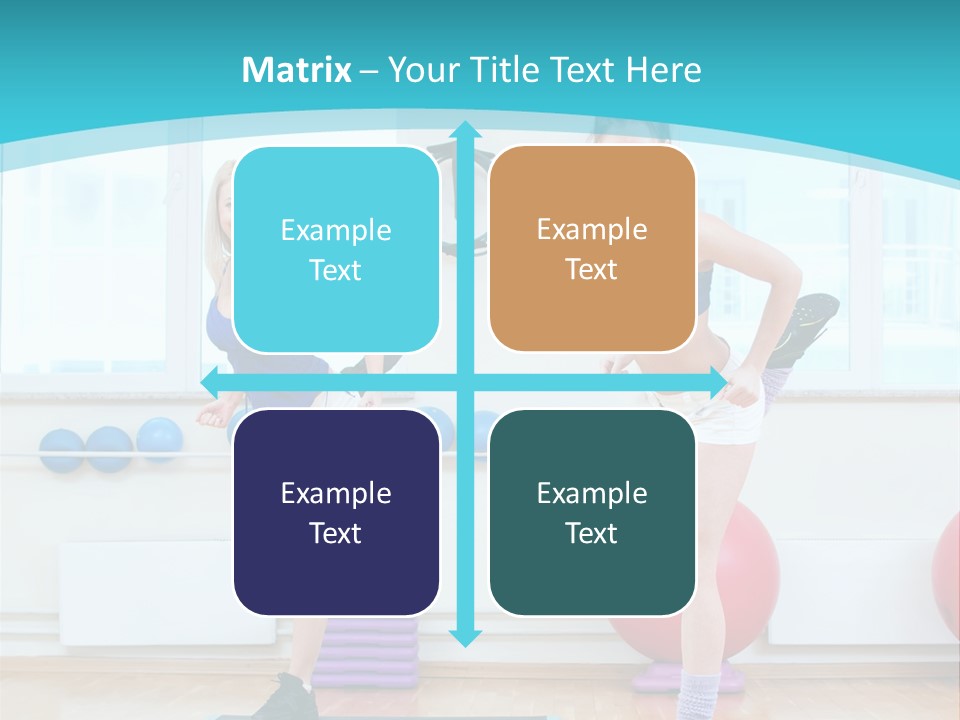 Matrix – Your Title Text Here

Example Text

Example Text

Example Text

Example Text